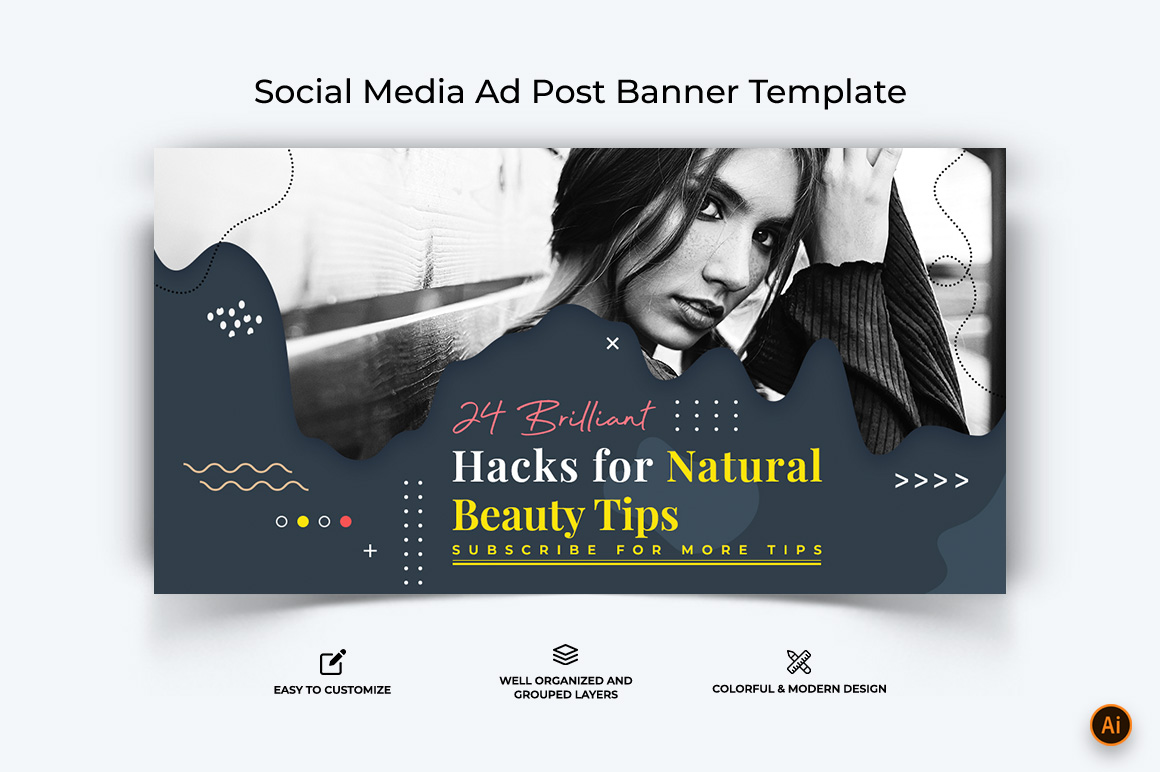 Social Media Ad Post Banner Template

24 Brilliant

Hacks for Natural Beauty Tips

SUBSCRIBE FOR MORE TIPS

>>>>

EASY TO CUSTOMIZE

WELL ORGANIZED AND GROUPED LAYERS

COLORFUL & MODERN DESIGN

Ai